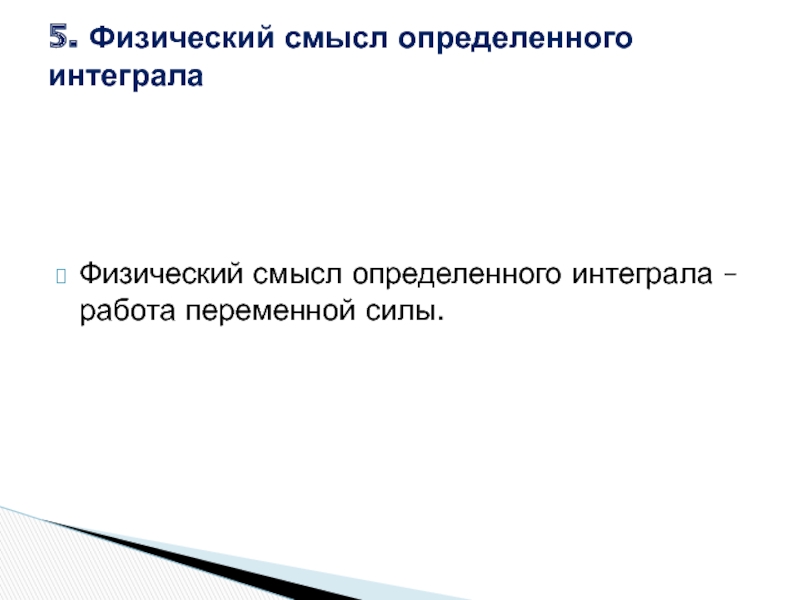 5. Физический смысл определенного интеграла

Физический смысл определенного интеграла – работа переменной силы.